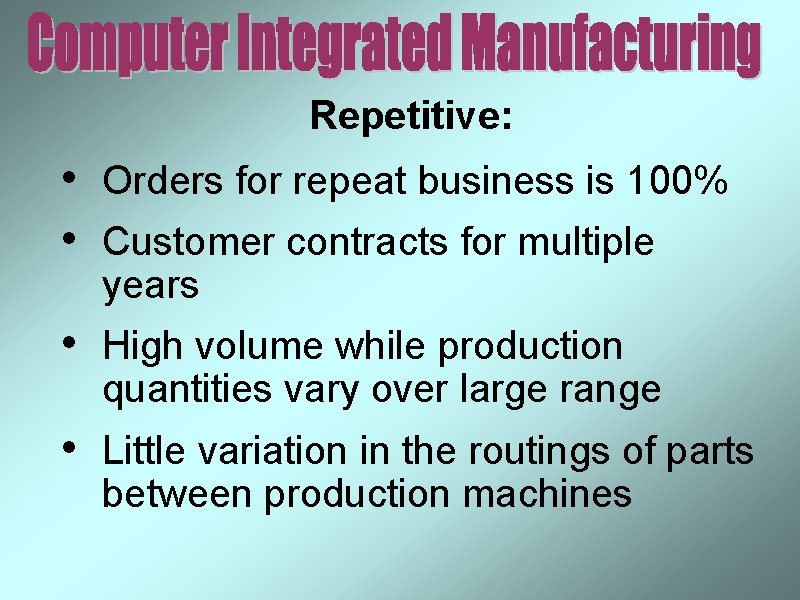 Computer Integrated Manufacturing

Repetitive:

• Orders for repeat business is 100%
• Customer contracts for multiple years
• High volume while production quantities vary over large range
• Little variation in the routings of parts between production machines